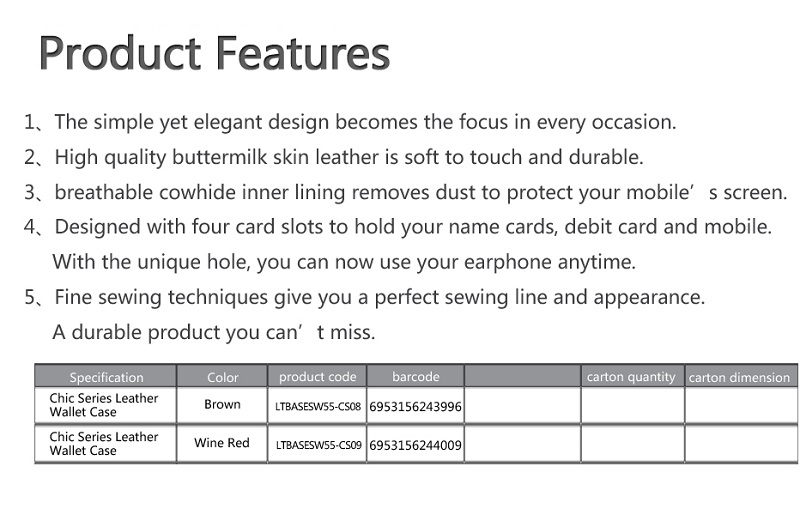 Product Features

1、The simple yet elegant design becomes the focus in every occasion.

2、High quality buttermilk skin leather is soft to touch and durable.

3、breathable cowhide inner lining removes dust to protect your mobile’ s screen.

4、Designed with four card slots to hold your name cards, debit card and mobile. With the unique hole, you can now use your earphone anytime.

5、Fine sewing techniques give you a perfect sewing line and appearance. A durable product you can’ t miss.

| Specification | Color | product code | barcode | | carton quantity | carton dimension |
|---|---|---|---|---|---|---|
| Chic Series Leather Wallet Case | Brown | LTBASESW55-CS08 | 6953156243996 | | | |
| Chic Series Leather Wallet Case | Wine Red | LTBASESW55-CS09 | 6953156244009 | | | |